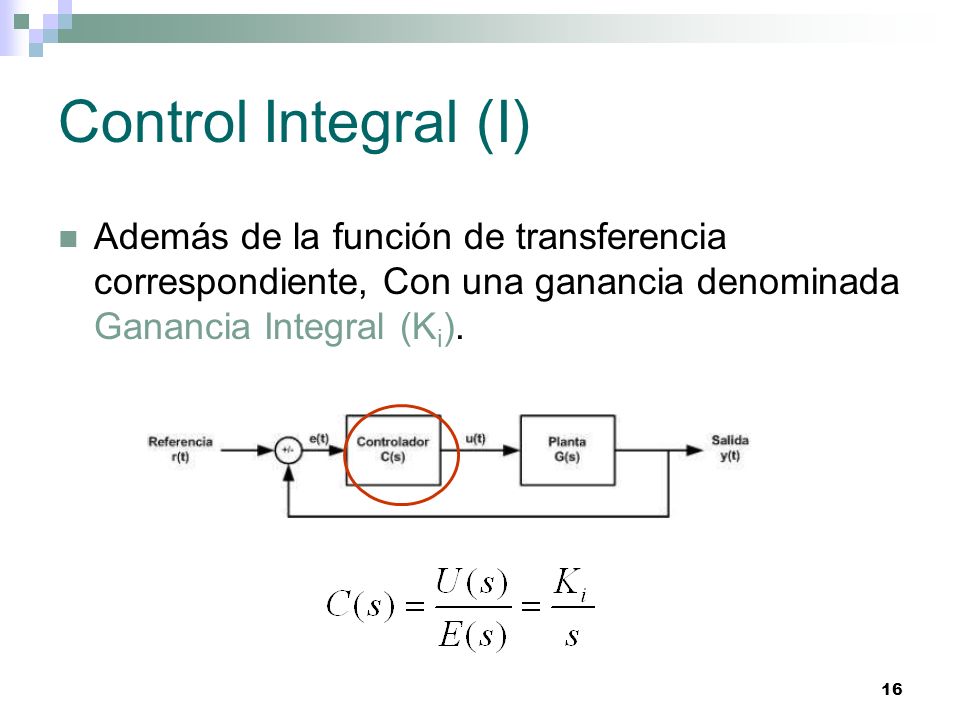 Control Integral (I)

Además de la función de transferencia correspondiente, Con una ganancia denominada Ganancia Integral ($K_i$).

Referencia
r(t)

+/-

e(t)

Controlador
C(s)

u(t)

Planta
G(s)

Salida
y(t)

$C(s) = \frac{U(s)}{E(s)} = \frac{K_i}{s}$

16